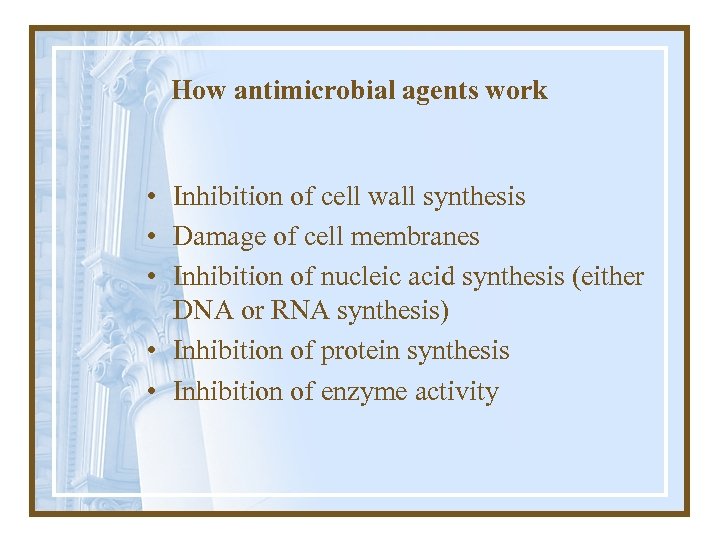 How antimicrobial agents work

• Inhibition of cell wall synthesis
• Damage of cell membranes
• Inhibition of nucleic acid synthesis (either DNA or RNA synthesis)
• Inhibition of protein synthesis
• Inhibition of enzyme activity